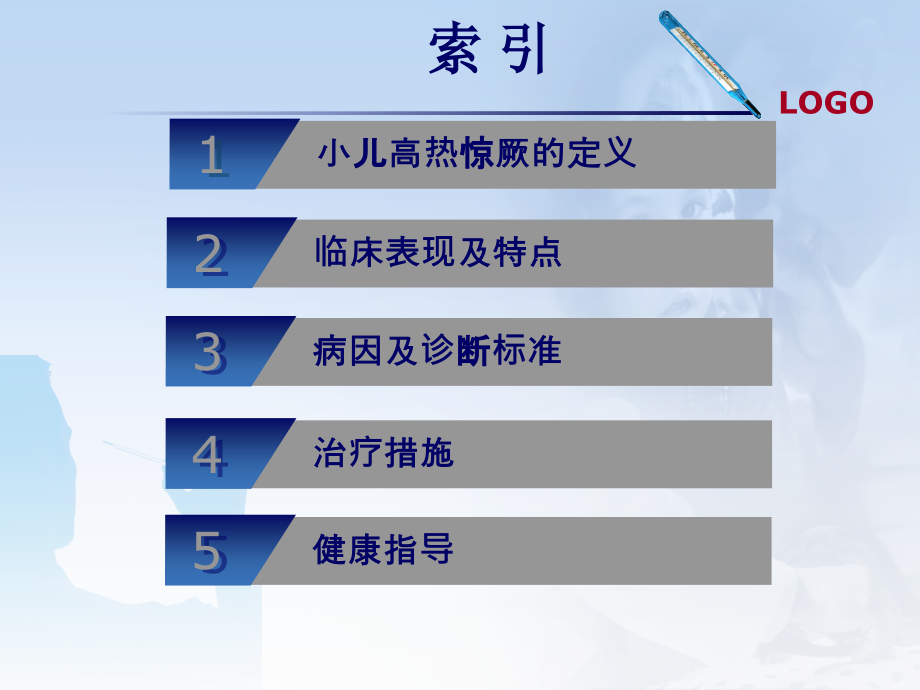 索 引

LOGO

1 小儿高热惊厥的定义

2 临床表现及特点

3 病因及诊断标准

4 治疗措施

5 健康指导